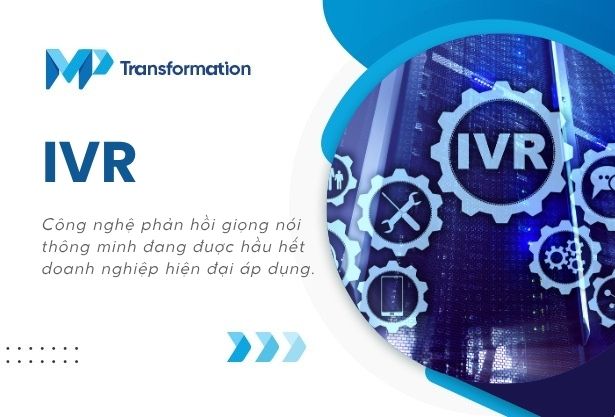 MP Transformation

IVR

Công nghệ phản hồi giọng nói thông minh đang được hầu hết doanh nghiệp hiện đại áp dụng.

IVR